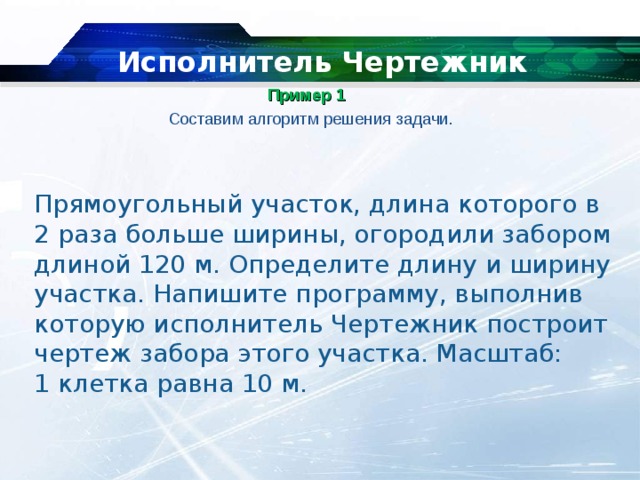 Исполнитель Чертежник

Пример 1

Составим алгоритм решения задачи.

Прямоугольный участок, длина которого в 2 раза больше ширины, огородили забором длиной 120 м. Определите длину и ширину участка. Напишите программу, выполнив которую исполнитель Чертежник построит чертеж забора этого участка. Масштаб: 1 клетка равна 10 м.